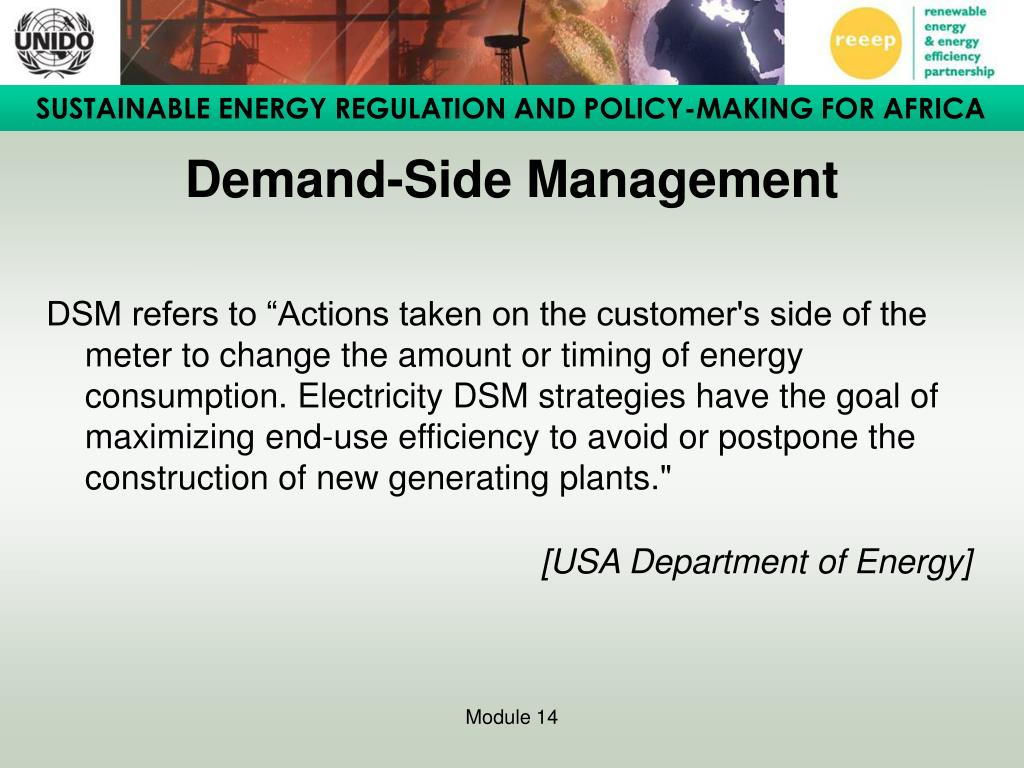 UNIDO

reeep renewable energy & energy efficiency partnership

SUSTAINABLE ENERGY REGULATION AND POLICY-MAKING FOR AFRICA

Demand-Side Management

DSM refers to “Actions taken on the customer's side of the meter to change the amount or timing of energy consumption. Electricity DSM strategies have the goal of maximizing end-use efficiency to avoid or postpone the construction of new generating plants."

[USA Department of Energy]

Module 14